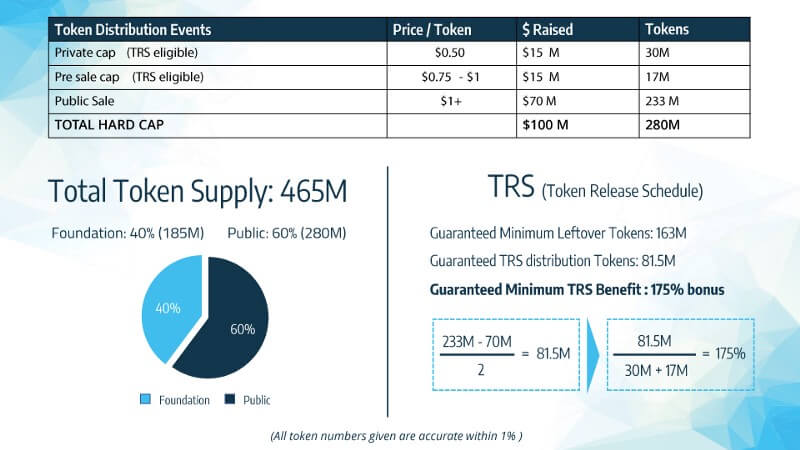 | Token Distribution Events | Price / Token | $ Raised | Tokens |
|---|---|---|---|
| Private cap (TRS eligible) | $0.50 | $15 M | 30M |
| Pre sale cap (TRS eligible) | $0.75 - $1 | $15 M | 17M |
| Public Sale | $1+ | $70 M | 233 M |
| TOTAL HARD CAP | | $100 M | 280M |

Total Token Supply: 465M

Foundation: 40% (185M) Public: 60% (280M)

40%

60%

Foundation Public

TRS (Token Release Schedule)

Guaranteed Minimum Leftover Tokens: 163M

Guaranteed TRS distribution Tokens: 81.5M

Guaranteed Minimum TRS Benefit : 175% bonus

$\frac{233M - 70M}{2} = 81.5M$

$\frac{81.5M}{30M + 17M} = 175\%$

(All token numbers given are accurate within 1% )